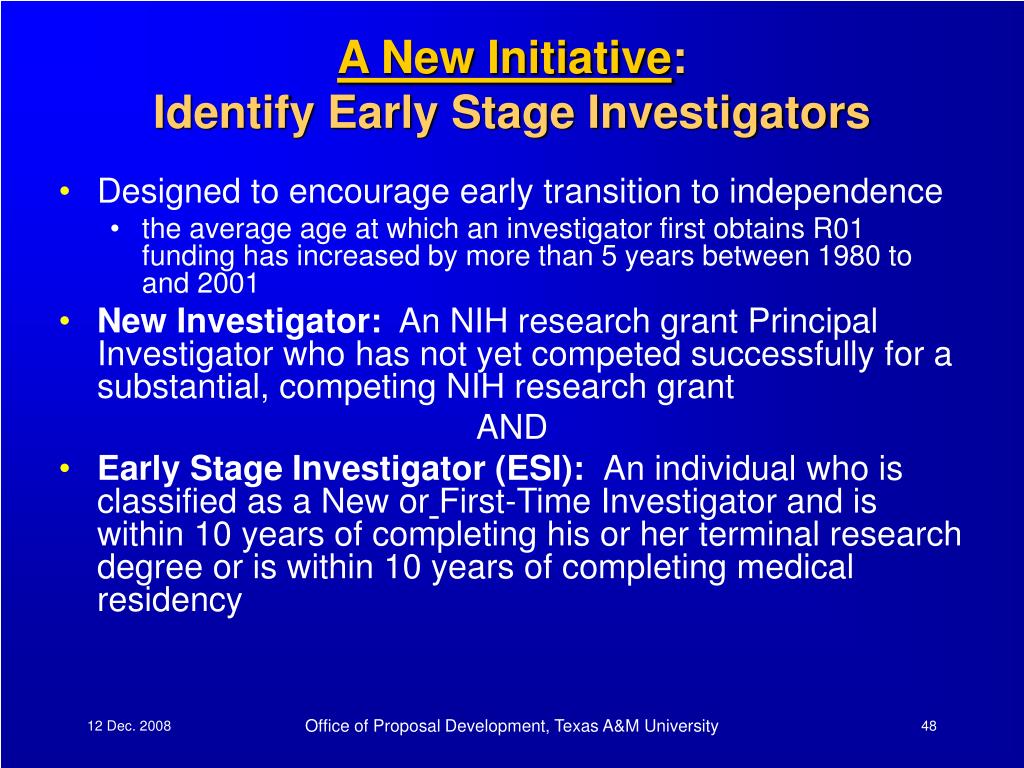 A New Initiative:
Identify Early Stage Investigators

• Designed to encourage early transition to independence
  • the average age at which an investigator first obtains R01 funding has increased by more than 5 years between 1980 to and 2001
• New Investigator: An NIH research grant Principal Investigator who has not yet competed successfully for a substantial, competing NIH research grant

AND

• Early Stage Investigator (ESI): An individual who is classified as a New or First-Time Investigator and is within 10 years of completing his or her terminal research degree or is within 10 years of completing medical residency

12 Dec. 2008

Office of Proposal Development, Texas A&M University

48